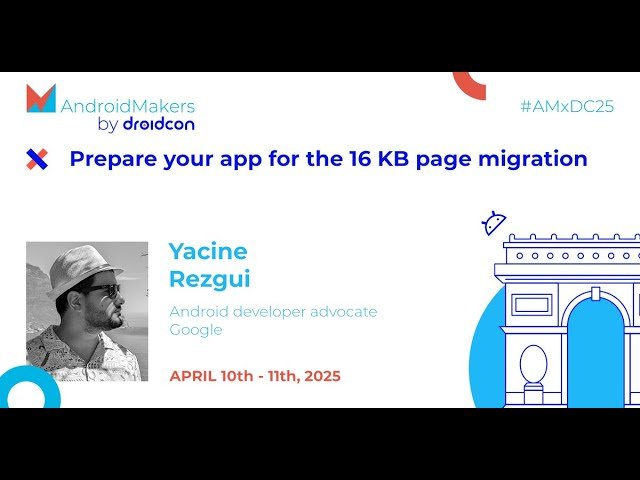 AndroidMakers by droidcon

#AMxDC25

Prepare your app for the 16 KB page migration

Yacine Rezgui

Android developer advocate
Google

APRIL 10th - 11th, 2025